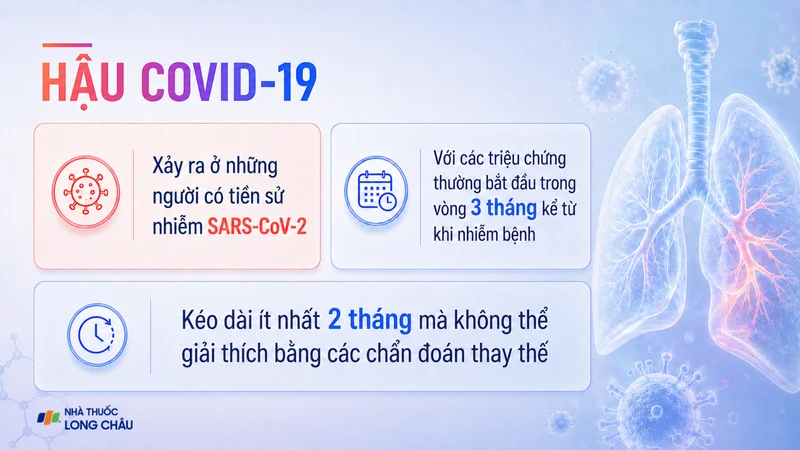 HẬU COVID-19

Xảy ra ở những người có tiền sử nhiễm SARS-CoV-2

Với các triệu chứng thường bắt đầu trong vòng 3 tháng kể từ khi nhiễm bệnh

Kéo dài ít nhất 2 tháng mà không thể giải thích bằng các chẩn đoán thay thế

NHÀ THUỐC LONG CHÂU